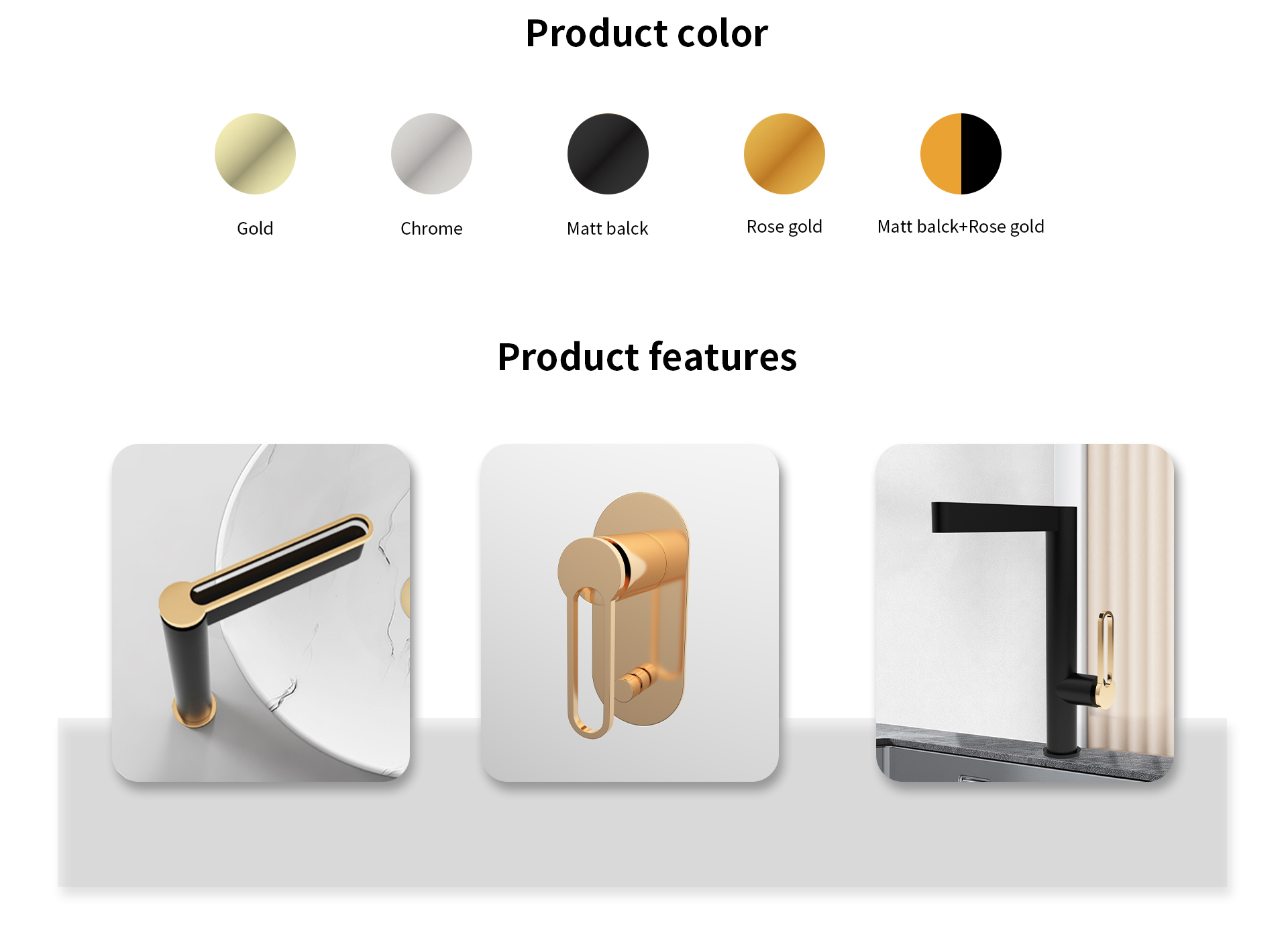 Product color

Gold

Chrome

Matt balck

Rose gold

Matt balck+Rose gold

Product features